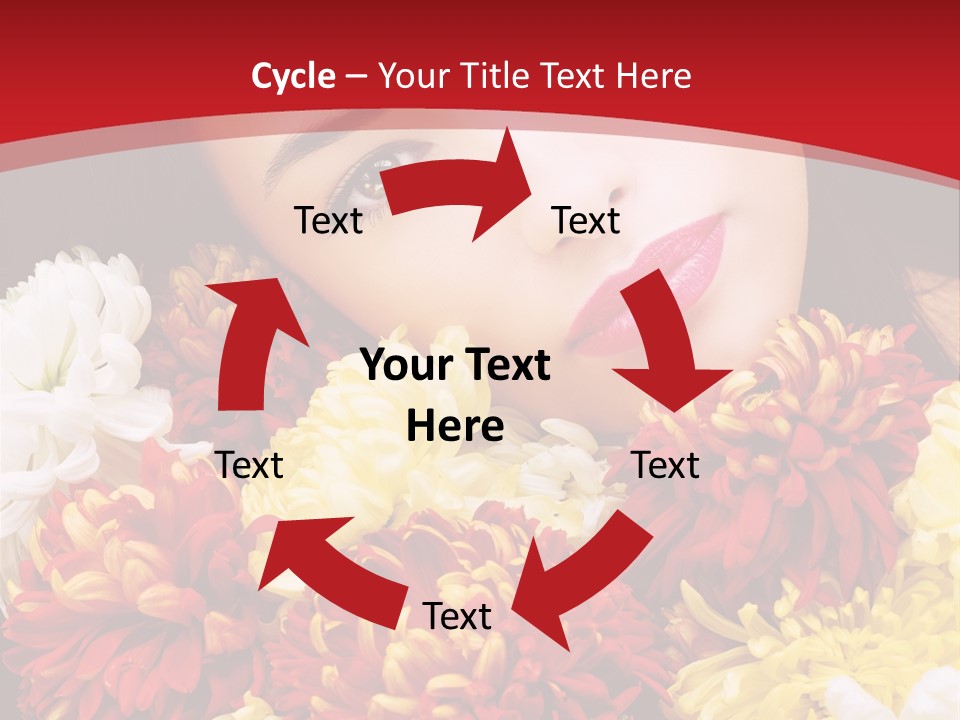 Cycle – Your Title Text Here

Text

Text

Your Text Here

Text

Text

Text